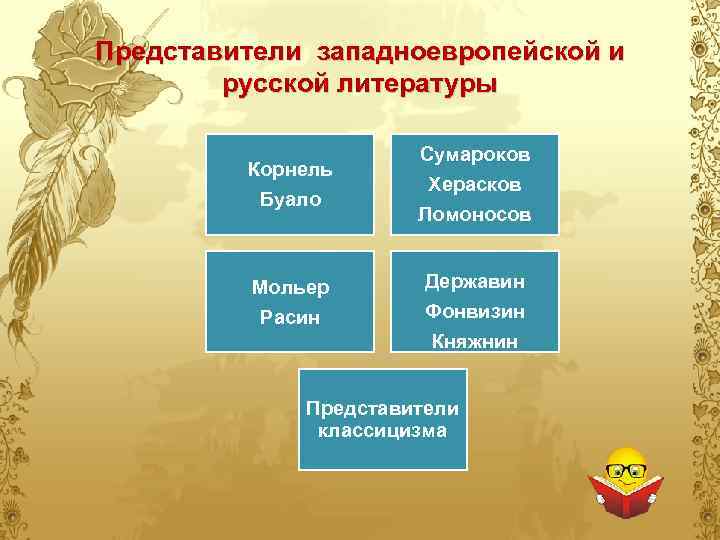 Представители западноевропейской и русской литературы

Корнель
Буало

Сумароков
Херасков
Ломоносов

Мольер
Расин

Державин
Фонвизин
Княжнин

Представители классицизма